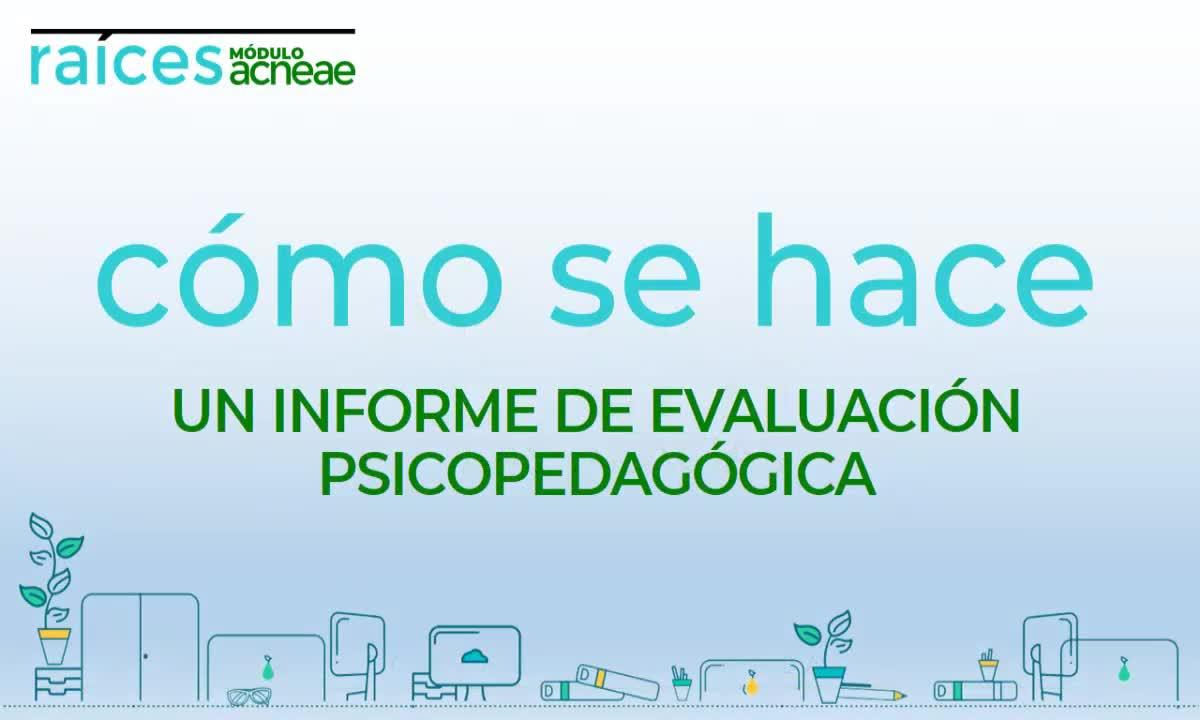 raíces MÓDULO acneae

cómo se hace

UN INFORME DE EVALUACIÓN PSICOPEDAGÓGICA